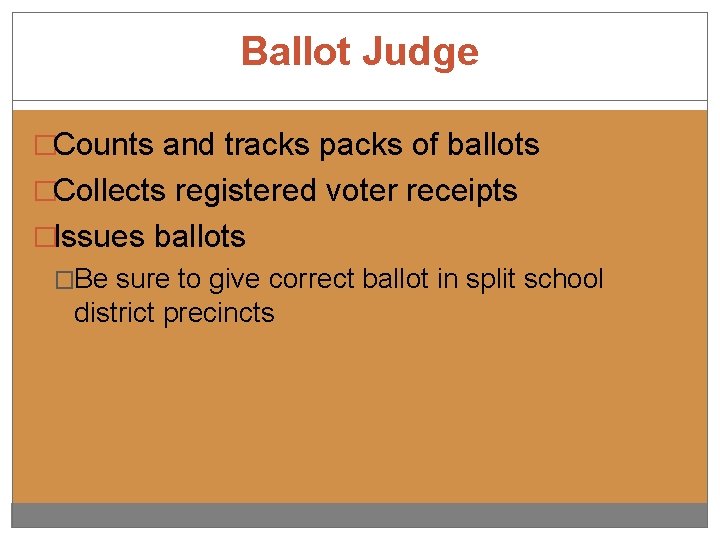 Ballot Judge

□Counts and tracks packs of ballots

□Collects registered voter receipts

□Issues ballots

□Be sure to give correct ballot in split school district precincts